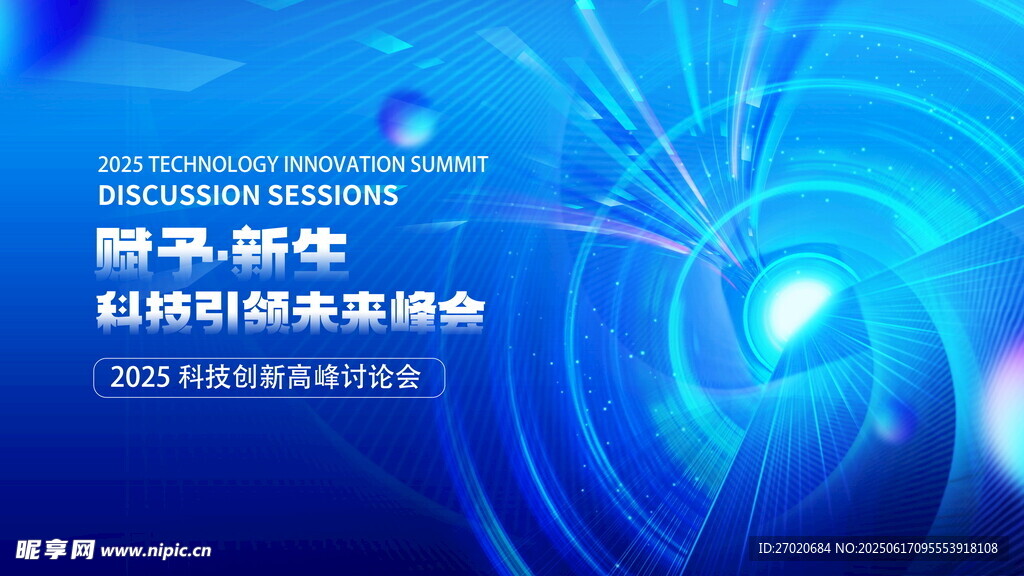 2025 TECHNOLOGY INNOVATION SUMMIT
DISCUSSION SESSIONS

赋予·新生
科技引领未来峰会

2025 科技创新高峰讨论会

昵享网 www.nipic.cn

ID:27020684 NO:20250617095553918108